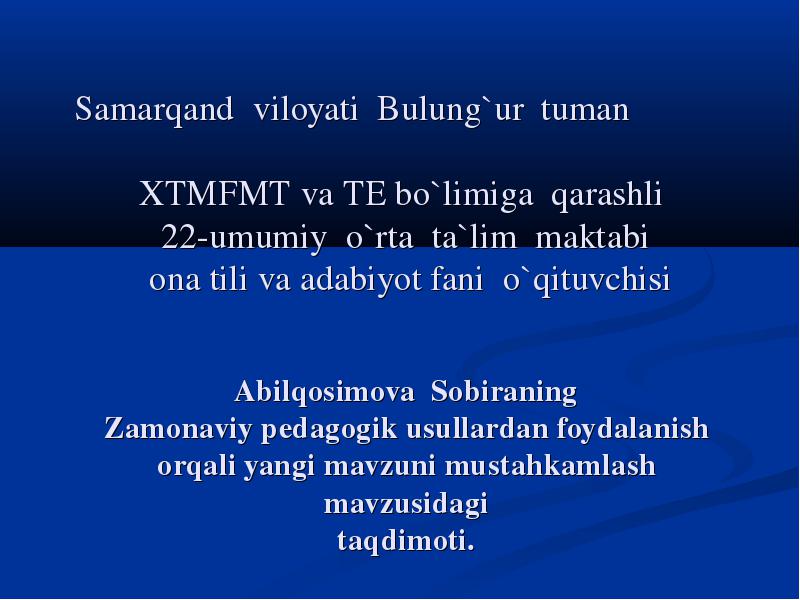 Samarqand viloyati Bulung`ur tuman

XTMFMT va TE bo`limiga qarashli 22-umumiy o`rta ta`lim maktabi ona tili va adabiyot fani o`qituvchisi

Abilqosimova Sobiraning Zamonaviy pedagogik usullardan foydalanish orqali yangi mavzuni mustahkamlash mavzusidagi taqdimoti.